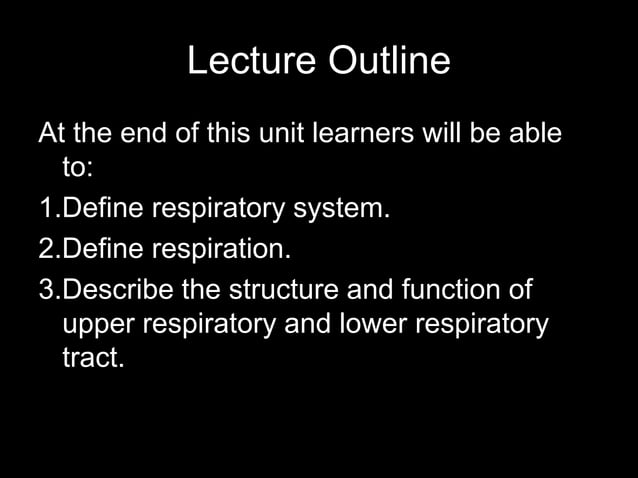 Lecture Outline

At the end of this unit learners will be able to:

1.Define respiratory system.

2.Define respiration.

3.Describe the structure and function of upper respiratory and lower respiratory tract.